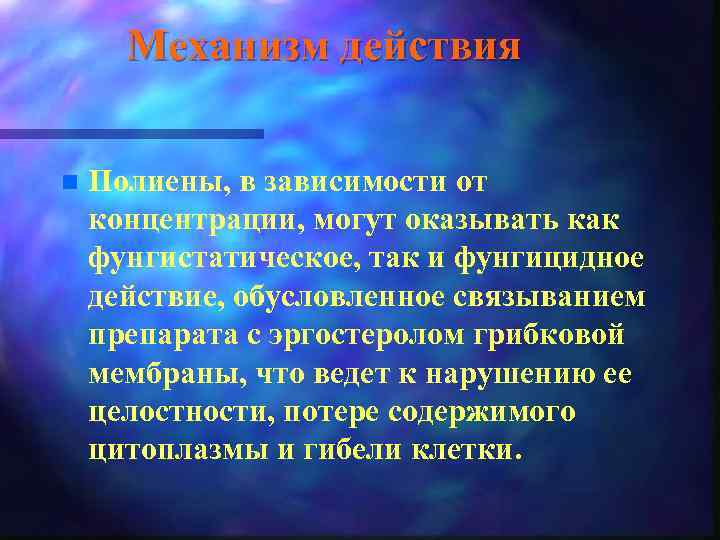 Механизм действия

Полиены, в зависимости от концентрации, могут оказывать как фунгистатическое, так и фунгицидное действие, обусловленное связыванием препарата с эргостеролом грибковой мембраны, что ведет к нарушению ее целостности, потере содержимого цитоплазмы и гибели клетки.